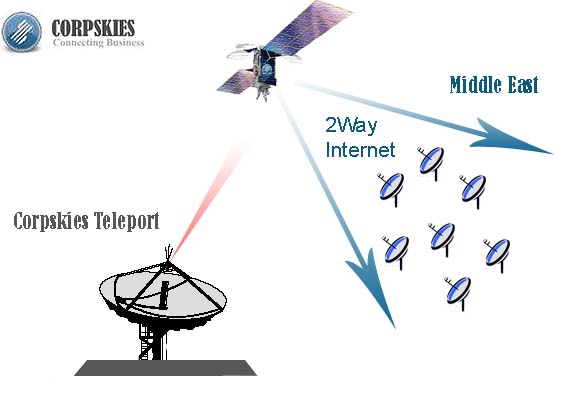 CORPSKIES
Connecting Business

Middle East

2Way
Internet

Corpskies Teleport